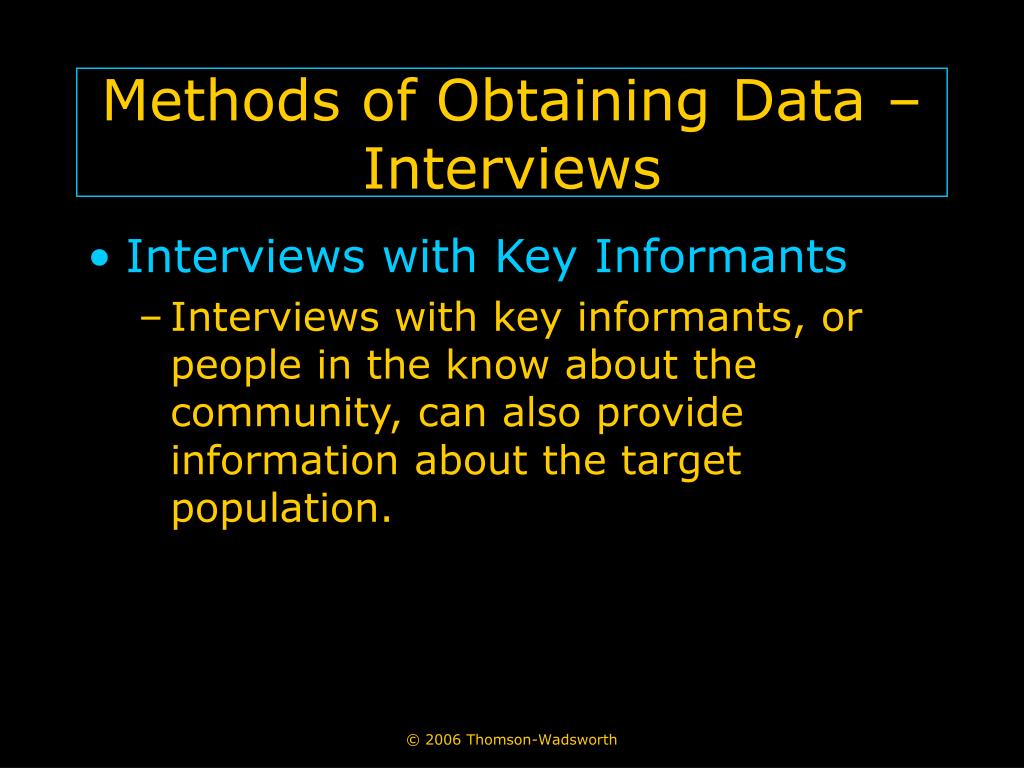 Methods of Obtaining Data – Interviews

• Interviews with Key Informants

– Interviews with key informants, or people in the know about the community, can also provide information about the target population.

© 2006 Thomson-Wadsworth